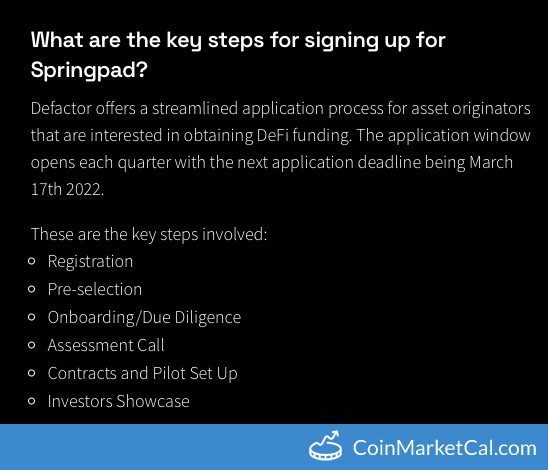 What are the key steps for signing up for Springpad?

Defactor offers a streamlined application process for asset originators that are interested in obtaining DeFi funding. The application window opens each quarter with the next application deadline being March 17th 2022.

These are the key steps involved:
- Registration
- Pre-selection
- Onboarding/Due Diligence
- Assessment Call
- Contracts and Pilot Set Up
- Investors Showcase

CoinMarketCal.com